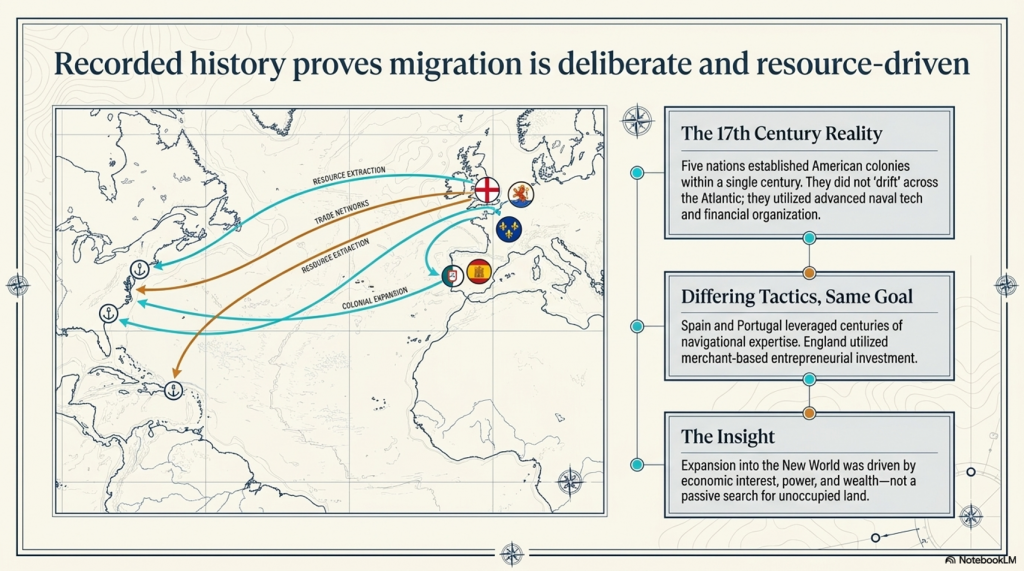 Recorded history proves migration is deliberate and resource-driven

RESOURCE EXTRACTION

TRADE NETWORKS

RESOURCE EXTRACTION

COLONIAL EXPANSION

The 17th Century Reality

Five nations established American colonies within a single century. They did not 'drift' across the Atlantic; they utilized advanced naval tech and financial organization.

Differing Tactics, Same Goal

Spain and Portugal leveraged centuries of navigational expertise. England utilized merchant-based entrepreneurial investment.

The Insight

Expansion into the New World was driven by economic interest, power, and wealth—not a passive search for unoccupied land.

NotebookLM